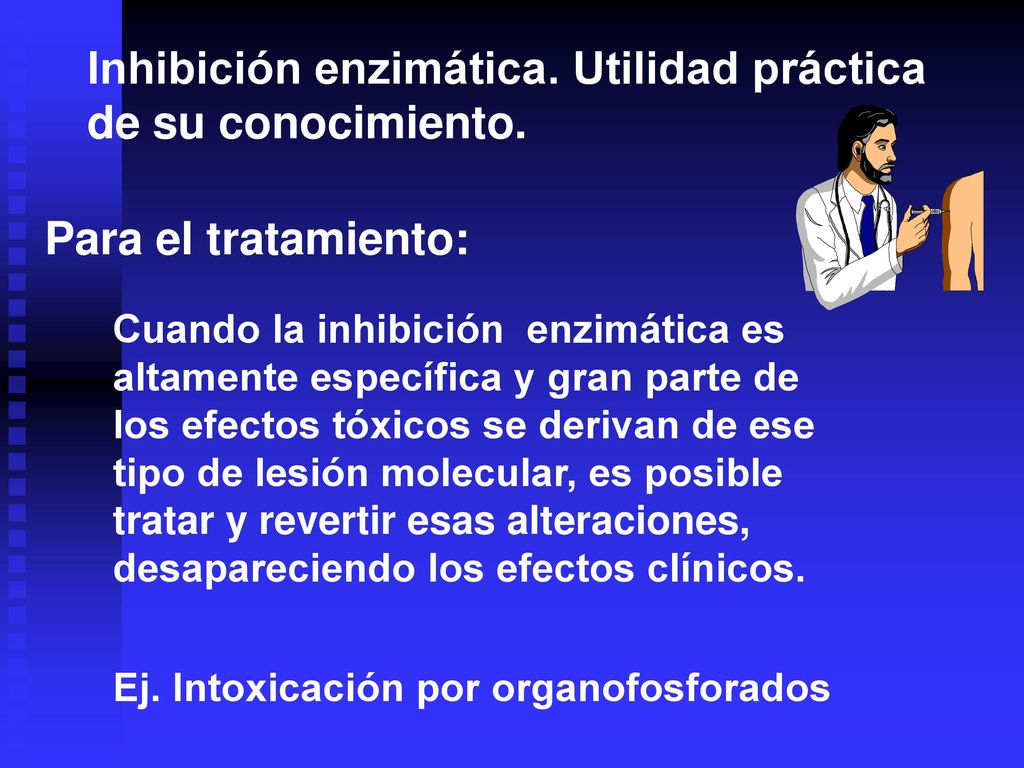 Inhibición enzimática. Utilidad práctica de su conocimiento.

Para el tratamiento:

Cuando la inhibición enzimática es altamente específica y gran parte de los efectos tóxicos se derivan de ese tipo de lesión molecular, es posible tratar y revertir esas alteraciones, desapareciendo los efectos clínicos.

Ej. Intoxicación por organofosforados